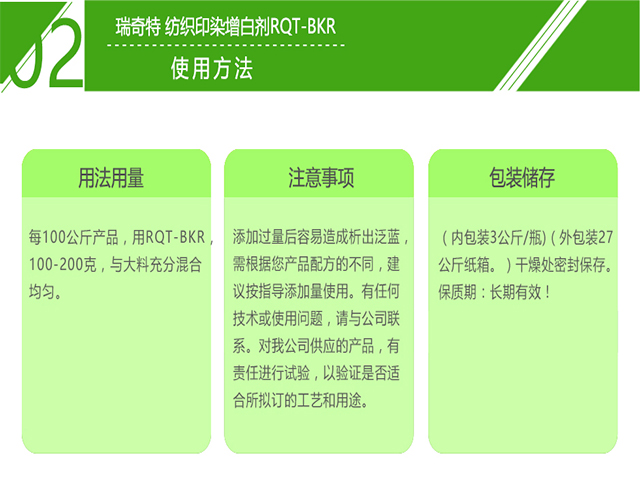 02

瑞奇特 纺织印染增白剂RQT-BKR

使用方法

用法用量

每100公斤产品，用RQT-BKR，100-200克，与大料充分混合均匀。

注意事项

添加过量后容易造成析出泛蓝，需根据您产品配方的不同，建议按指导添加量使用。有任何技术或使用问题，请与公司联系。对我公司供应的产品，有责任进行试验，以验证是否适合所拟订的工艺和用途。

包装储存

（内包装3公斤/瓶）（外包装27公斤纸箱。）干燥处密封保存。保质期：长期有效！